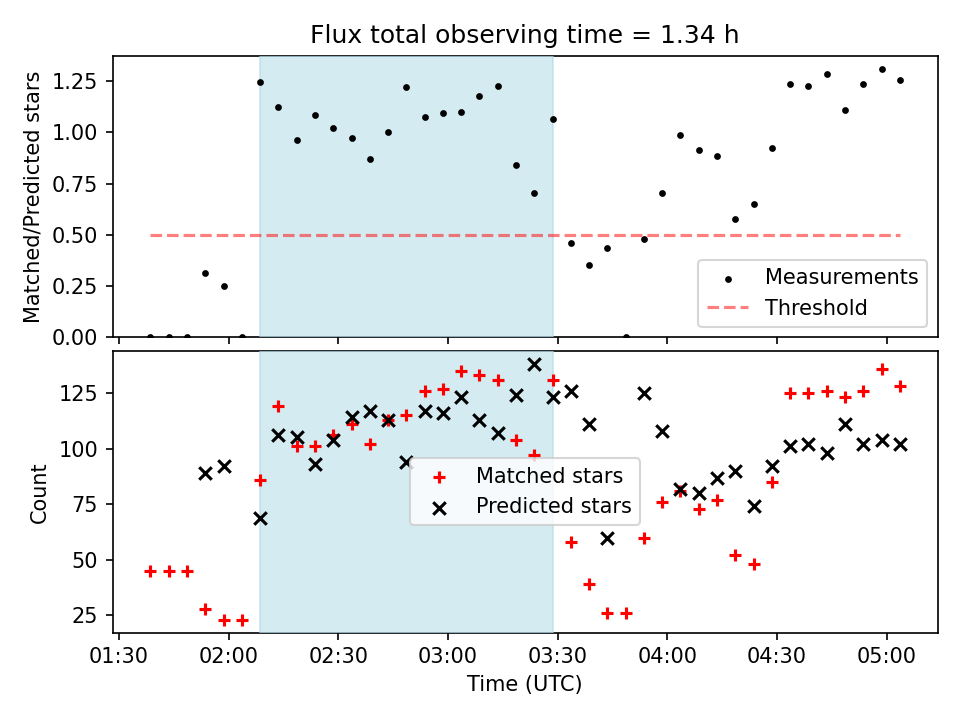 Flux total observing time = 1.34 h

Matched/Predicted stars

1.25
1.00
0.75
0.50
0.25
0.00

Measurements
Threshold

Count

125
100
75
50
25

Matched stars
Predicted stars

01:30 02:00 02:30 03:00 03:30 04:00 04:30 05:00

Time (UTC)